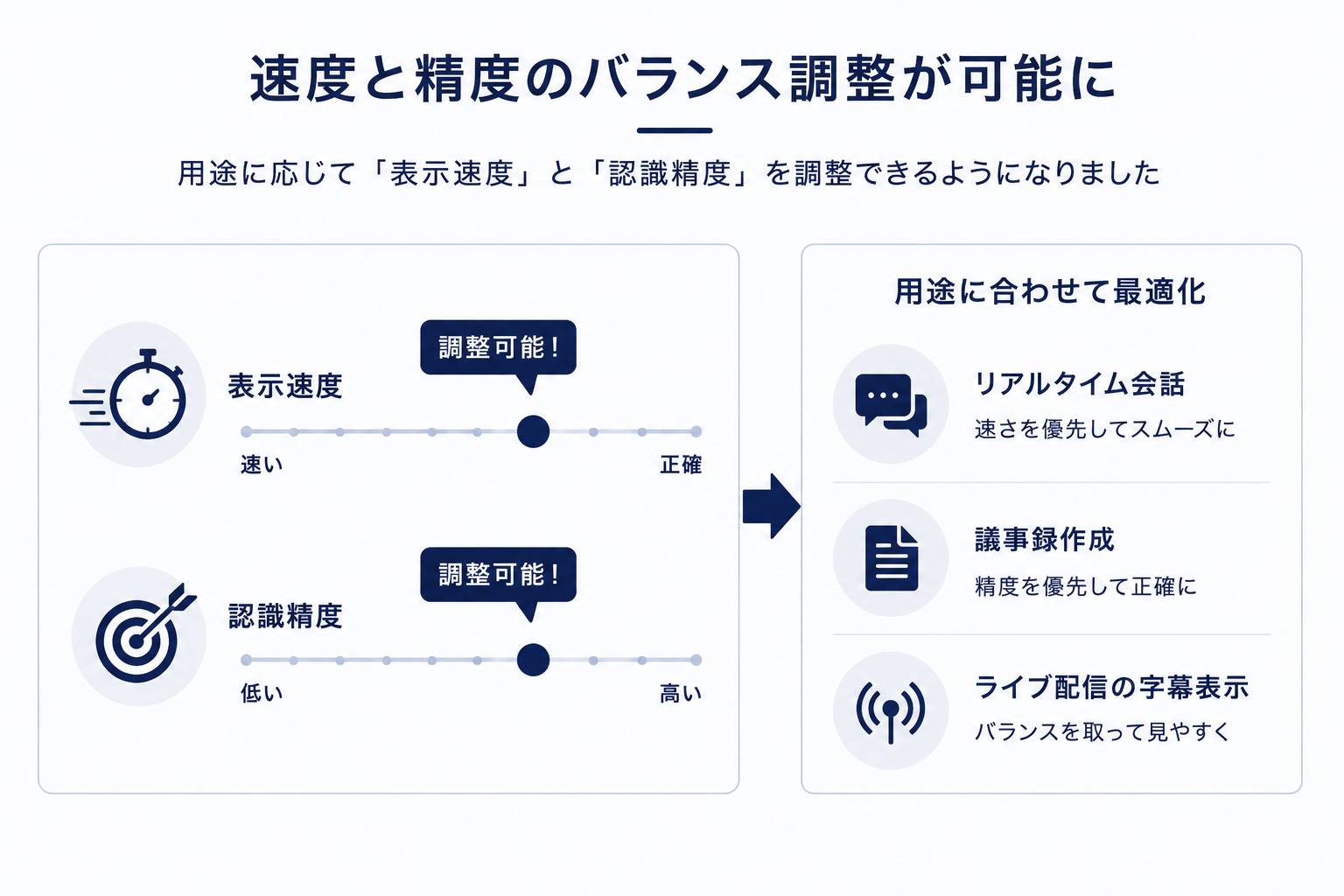 速度と精度のバランス調整が可能に

用途に応じて「表示速度」と「認識精度」を調整できるようになりました

調整可能！

表示速度

速い

正確

調整可能！

認識精度

低い

高い

用途に合わせて最適化

リアルタイム会話

速さを優先してスムーズに

議事録作成

精度を優先して正確に

ライブ配信の字幕表示

バランスを取って見やすく